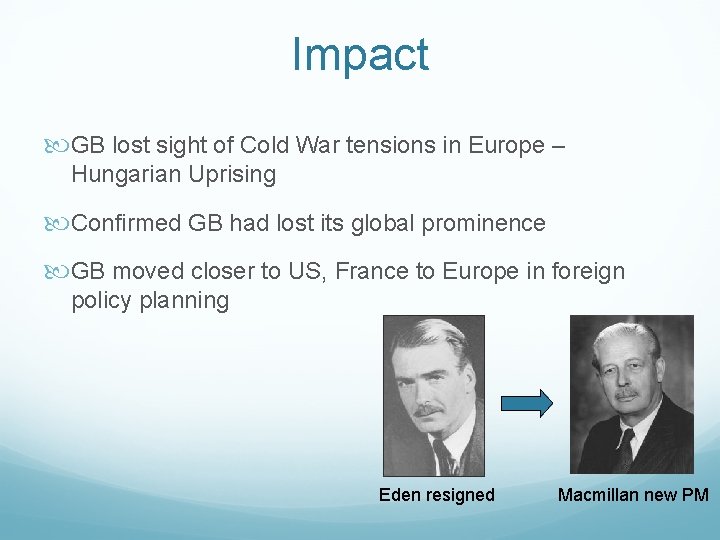 Impact

GB lost sight of Cold War tensions in Europe – Hungarian Uprising

Confirmed GB had lost its global prominence

GB moved closer to US, France to Europe in foreign policy planning

Eden resigned

Macmillan new PM